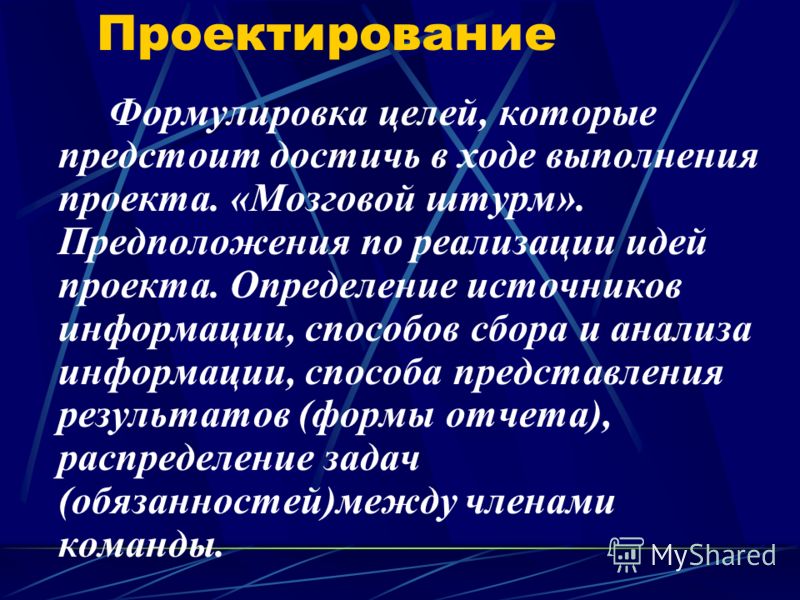 Проектирование

Формулировка целей, которые предстоит достичь в ходе выполнения проекта. «Мозговой штурм». Предположения по реализации идей проекта. Определение источников информации, способов сбора и анализа информации, способа представления результатов (формы отчета), распределение задач (обязанностей)между членами команды.

MyShared